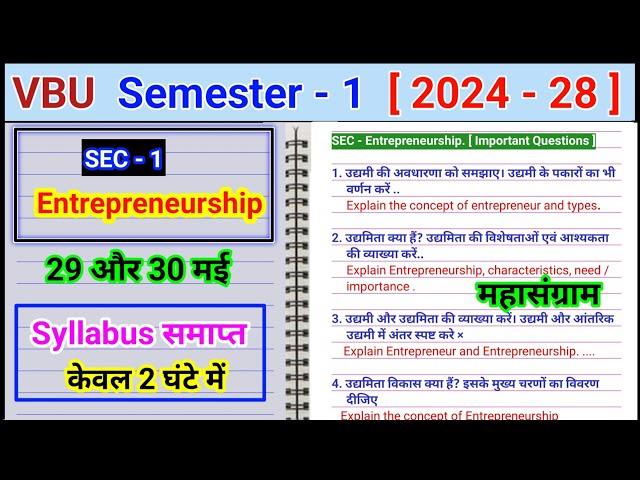 VBU Semester - 1 [ 2024 - 28 ]

SEC - 1

Entrepreneurship

29 और 30 मई

Syllabus समाप्त

केवल 2 घंटे में

SEC - Entrepreneurship. [ Important Questions ]

1. उद्यमी की अवधारणा को समझाए। उद्यमी के पकारों का भी वर्णन करें ..

Explain the concept of entrepreneur and types.

2. उद्यमिता क्या हैं? उद्यमिता की विशेषताओं एवं आश्यकता की व्याख्या करें..

Explain Entrepreneurship, characteristics, need / importance .

महासंग्राम

3. उद्यमी और उद्यमिता की व्याख्या करें। उद्यमी और आंतरिक उद्यमी में अंतर स्पष्ट करे ×

Explain Entrepreneur and Entrepreneurship. ....

4. उद्यमिता विकास क्या हैं? इसके मुख्य चरणों का विवरण दीजिए

Explain the concept of Entrepreneurship